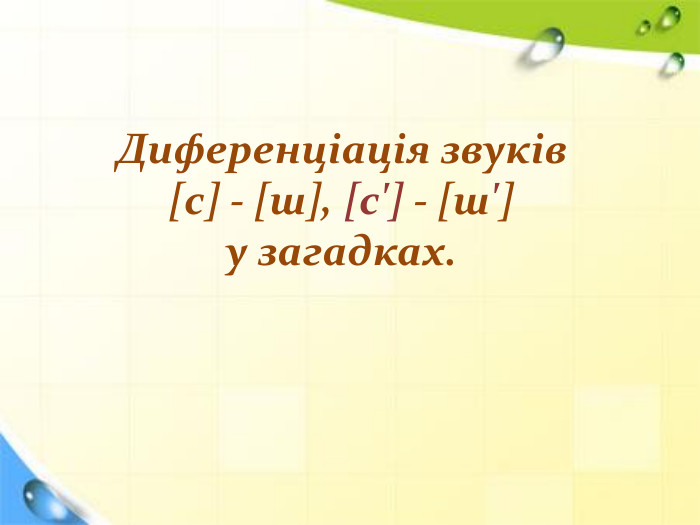 Диференціація звуків
[с] - [ш], [с'] - [ш']
у загадках.